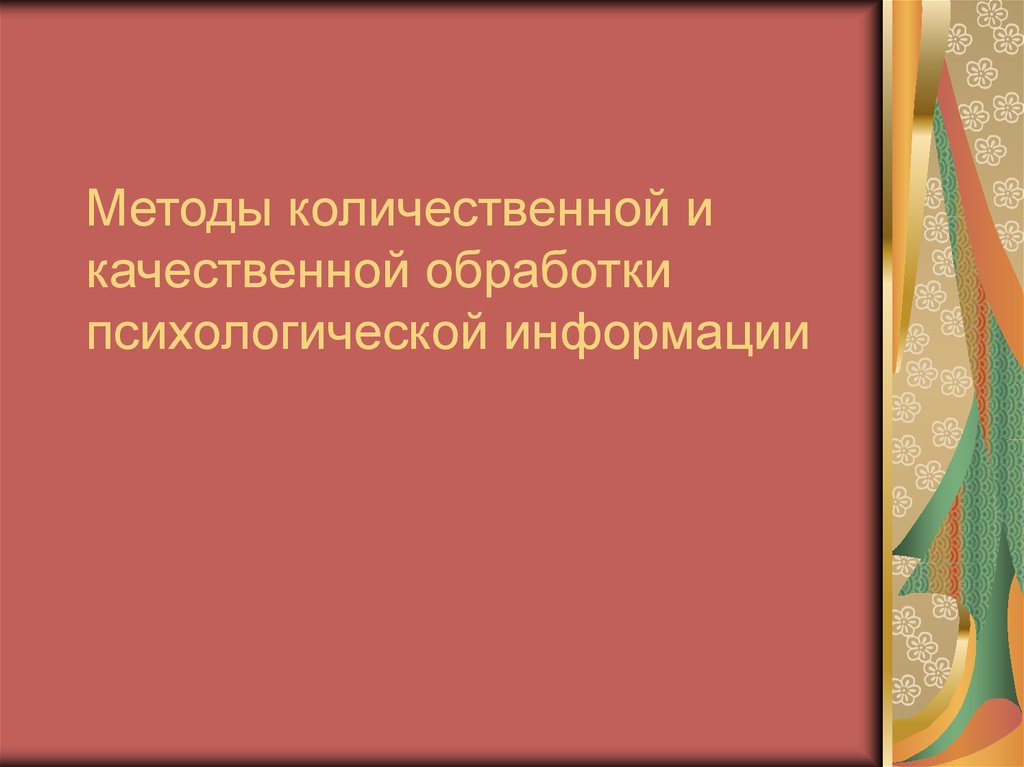 Методы количественной и качественной обработки психологической информации